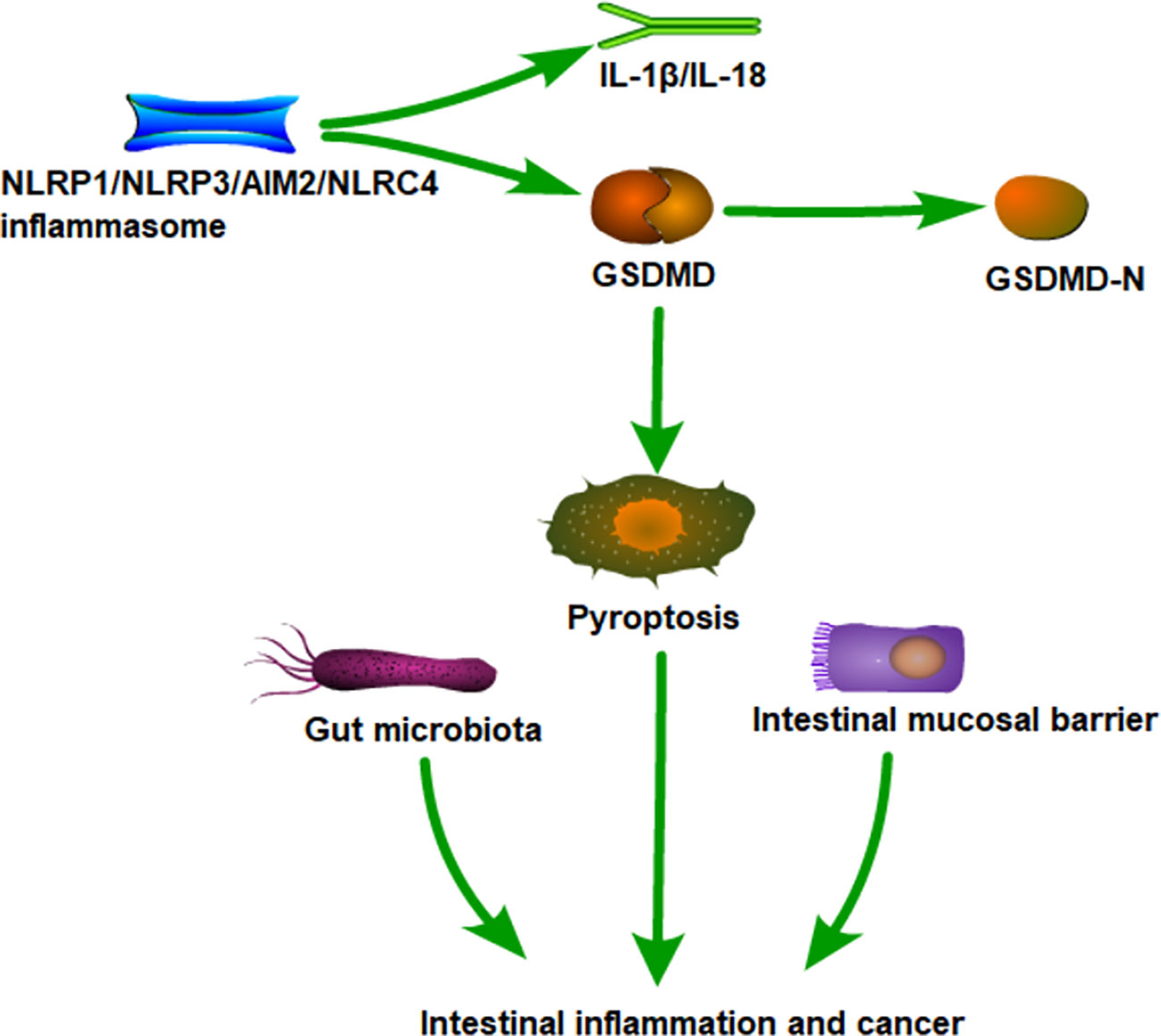 IL-1β/IL-18

NLRP1/NLRP3/AIM2/NLRC4 inflammasome

GSDMD

GSDMD-N

Pyroptosis

Gut microbiota

Intestinal mucosal barrier

Intestinal inflammation and cancer